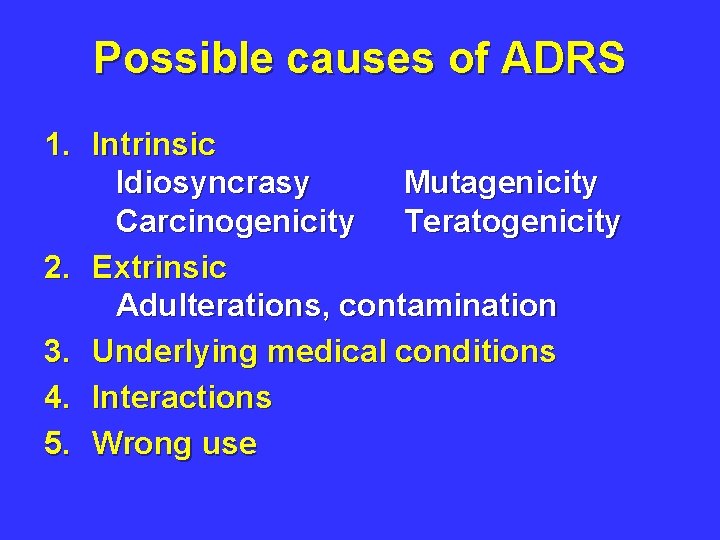 Possible causes of ADRS

1. Intrinsic
Idiosyncrasy Mutagenicity
Carcinogenicity Teratogenicity

2. Extrinsic
Adulterations, contamination

3. Underlying medical conditions

4. Interactions

5. Wrong use